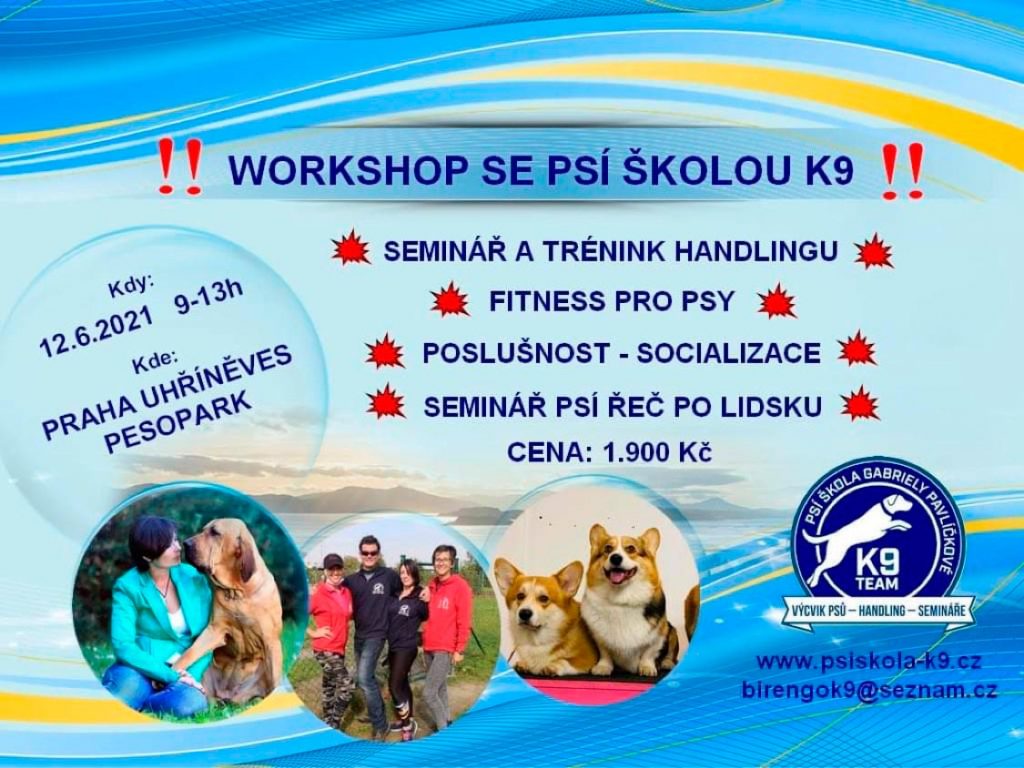 ‼ WORKSHOP SE PSÍ ŠKOLOU K9 ‼

Kdy:
12.6.2021 9-13h
Kde:
PRAHA UHŘÍNĚVES
PESOPARK

SEMINÁŘ A TRÉNINK HANDLINGU
FITNESS PRO PSY
POSLUŠNOST - SOCIALIZACE
SEMINÁŘ PSÍ ŘEČ PO LIDSKU
CENA: 1.900 Kč

PSÍ ŠKOLA GABRIELY PAVLÍČKOVÉ
K9
TEAM
VÝCVIK PSŮ – HANDLING – SEMINÁŘE

www.psiskola-k9.cz
birengok9@seznam.cz